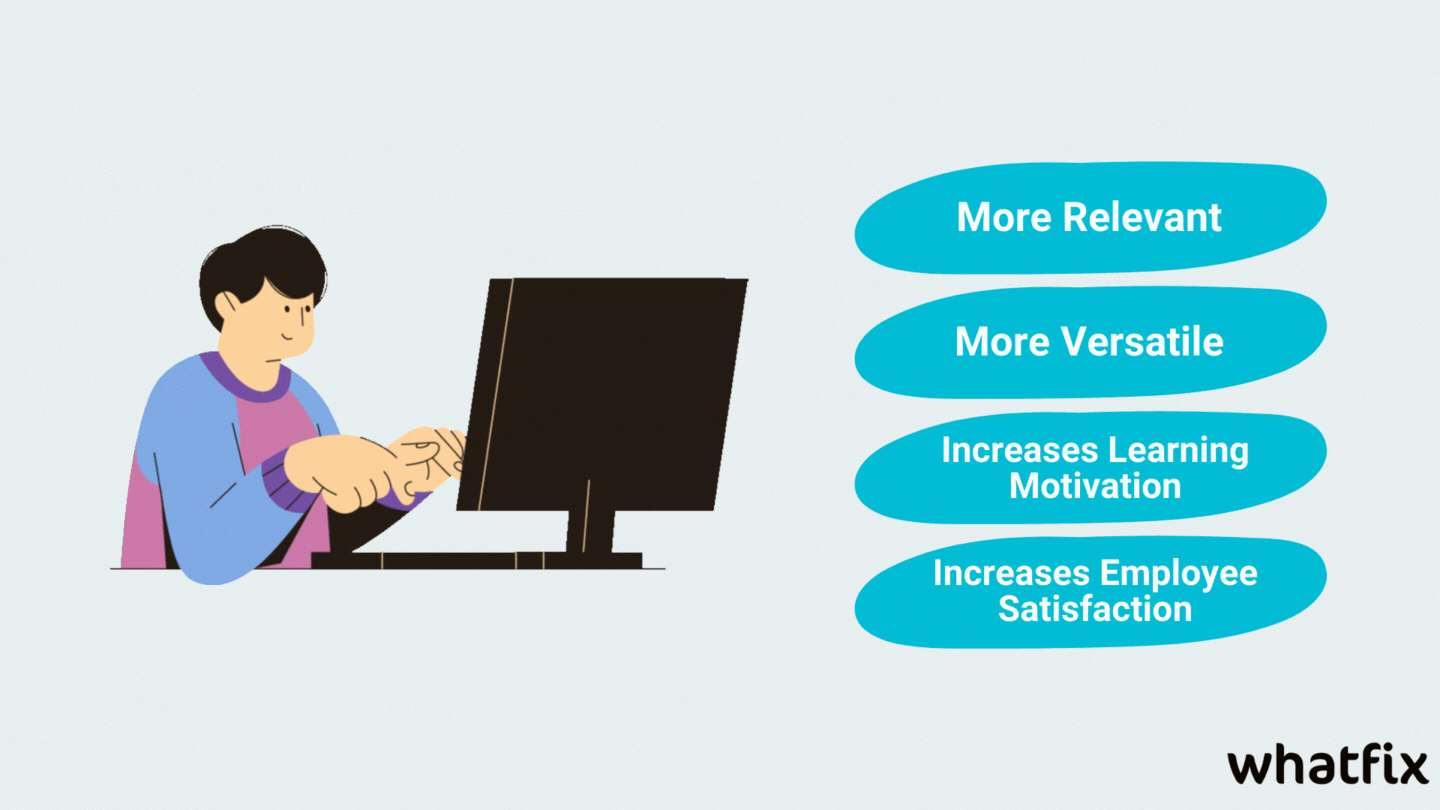 More Relevant

More Versatile

Increases Learning Motivation

Increases Employee Satisfaction

whatfix